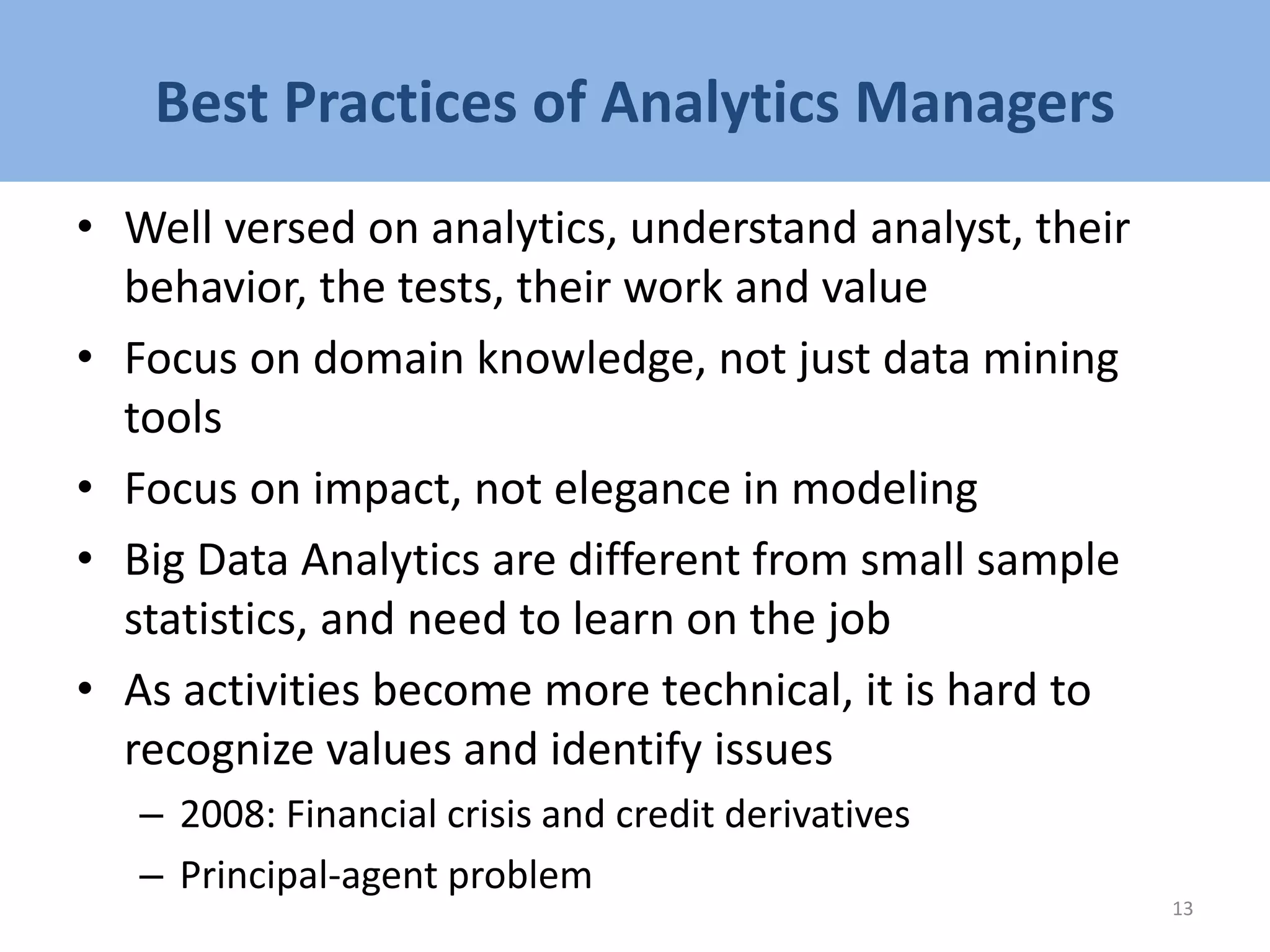 Best Practices of Analytics Managers

• Well versed on analytics, understand analyst, their behavior, the tests, their work and value
• Focus on domain knowledge, not just data mining tools
• Focus on impact, not elegance in modeling
• Big Data Analytics are different from small sample statistics, and need to learn on the job
• As activities become more technical, it is hard to recognize values and identify issues
 – 2008: Financial crisis and credit derivatives
 – Principal-agent problem

13